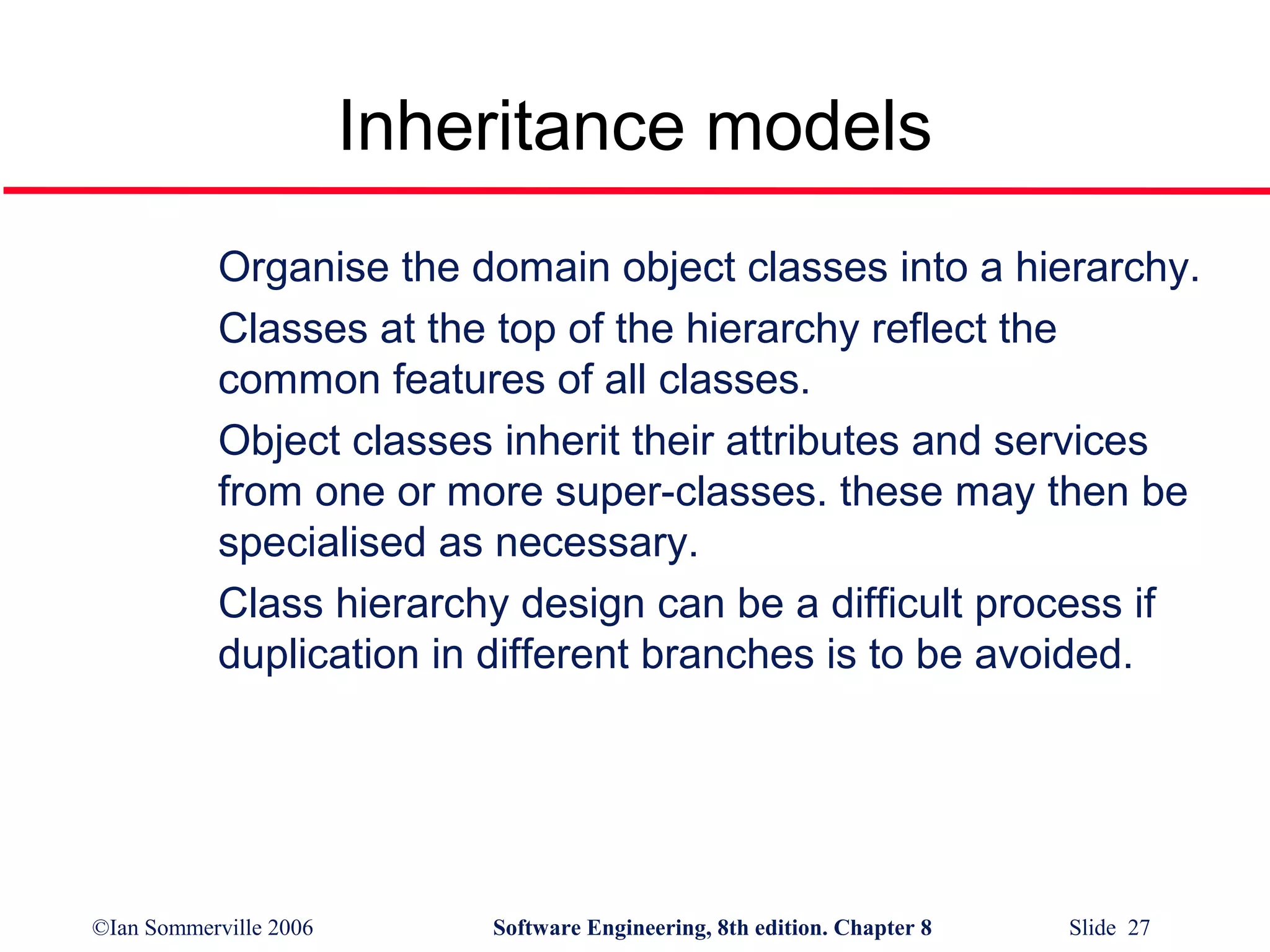 Inheritance models

Organise the domain object classes into a hierarchy.

Classes at the top of the hierarchy reflect the common features of all classes.

Object classes inherit their attributes and services from one or more super-classes. these may then be specialised as necessary.

Class hierarchy design can be a difficult process if duplication in different branches is to be avoided.

©Ian Sommerville 2006

Software Engineering, 8th edition. Chapter 8

Slide 27